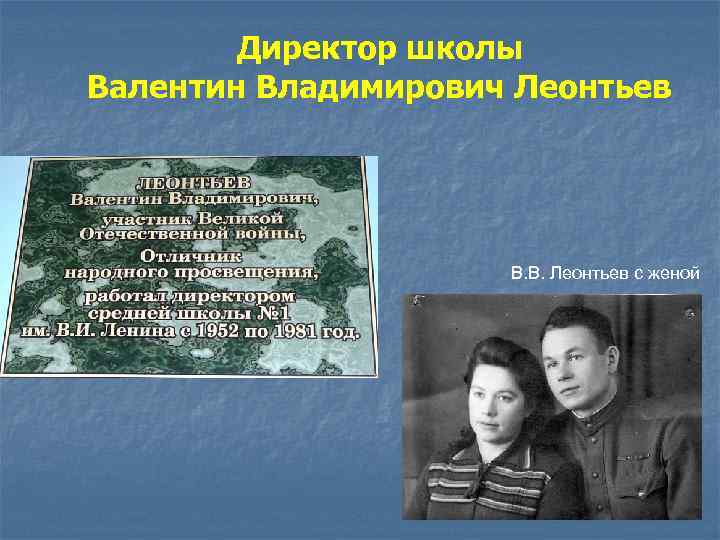 Директор школы
Валентин Владимирович Леонтьев

ЛЕОНТЬЕВ
Валентин Владимирович,
участник Великой
Отечественной войны,
Отличник
народного просвещения,
работал директором
средней школы №1
им. В.И. Ленина с 1952 по 1981 год.

В.В. Леонтьев с женой